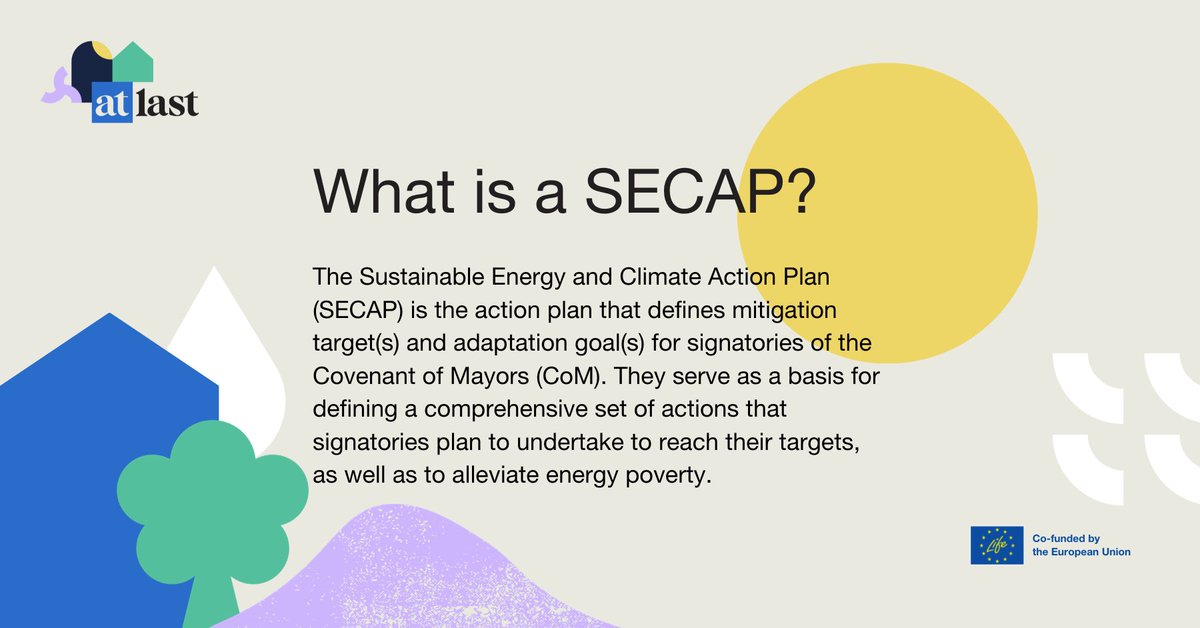 at last

What is a SECAP?

The Sustainable Energy and Climate Action Plan (SECAP) is the action plan that defines mitigation target(s) and adaptation goal(s) for signatories of the Covenant of Mayors (CoM). They serve as a basis for defining a comprehensive set of actions that signatories plan to undertake to reach their targets, as well as to alleviate energy poverty.

Life

Co-funded by the European Union